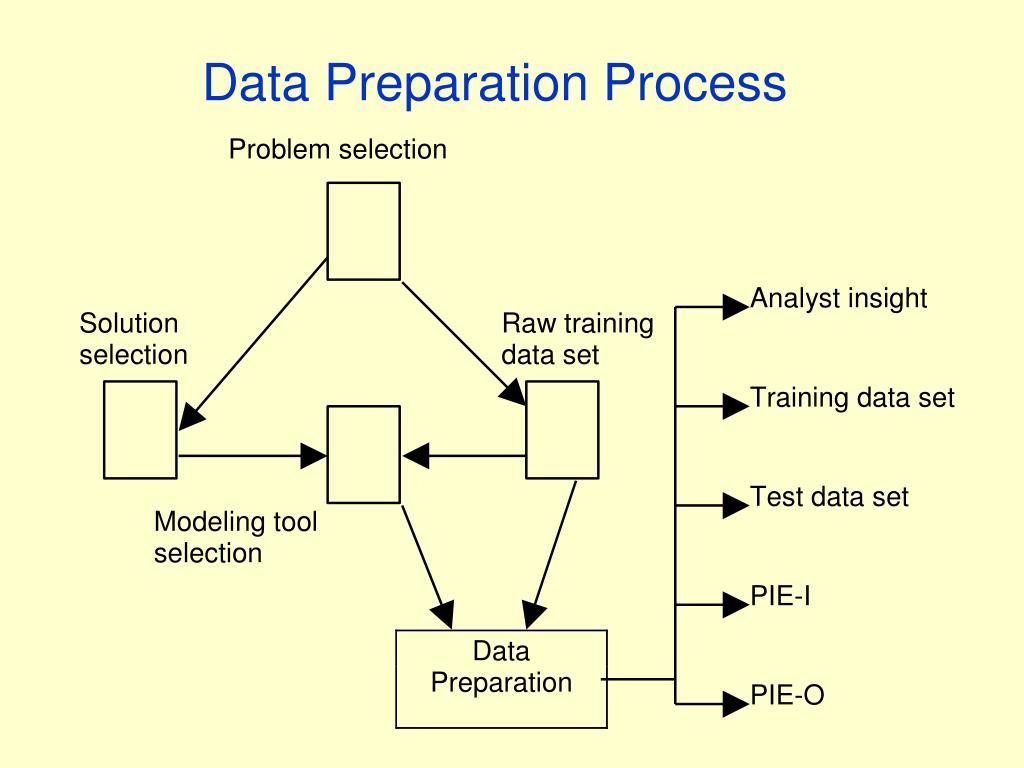 Data Preparation Process

Problem selection

Solution selection

Raw training data set

Modeling tool selection

Data Preparation

Analyst insight

Training data set

Test data set

PIE-I

PIE-O